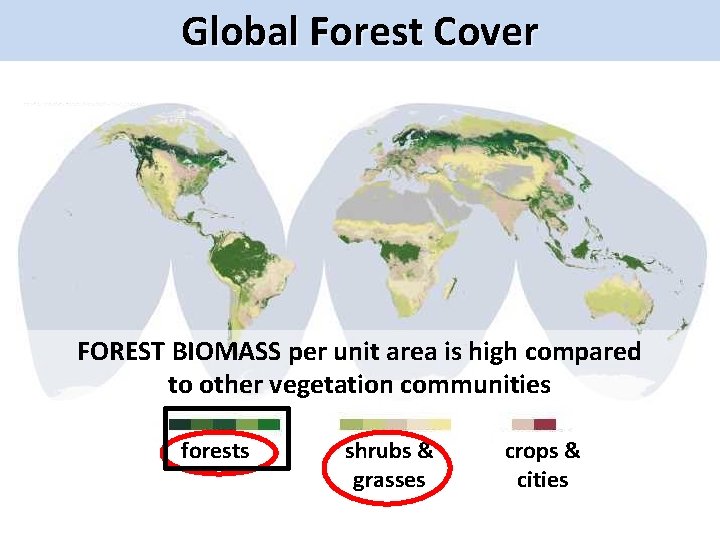 Global Forest Cover

FOREST BIOMASS per unit area is high compared to other vegetation communities

forests

shrubs & grasses

crops & cities